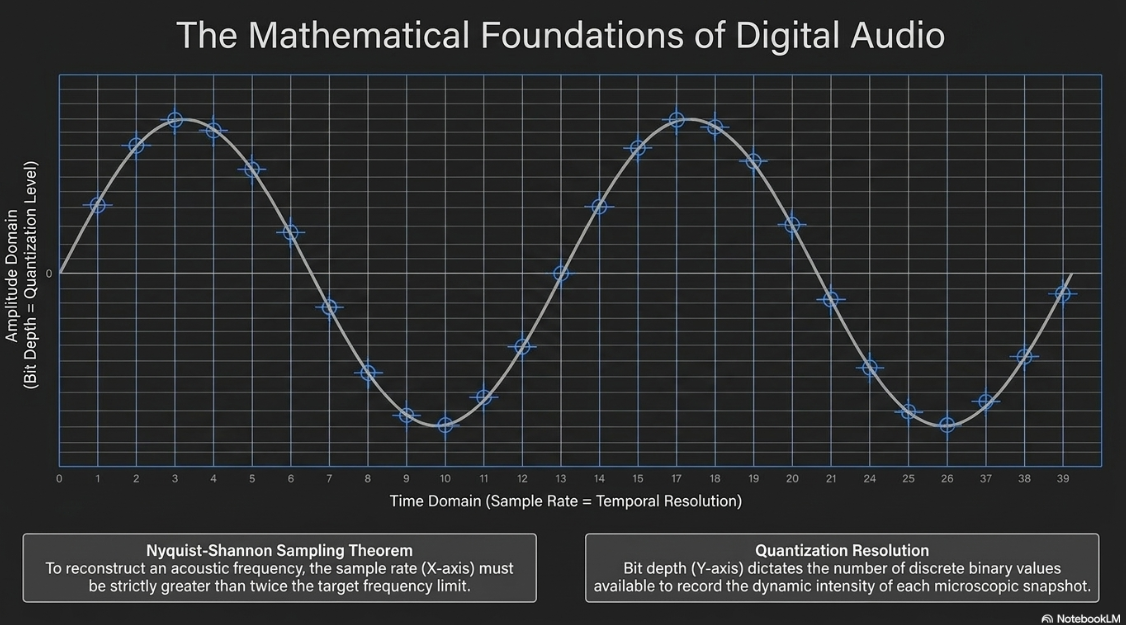 The Mathematical Foundations of Digital Audio

Amplitude Domain
(Bit Depth = Quantization Level)

0

0 1 2 3 4 5 6 7 8 9 10 11 12 13 14 15 17 18 19 20 21 24 25 26 37 38 39

Time Domain (Sample Rate = Temporal Resolution)

Nyquist-Shannon Sampling Theorem
To reconstruct an acoustic frequency, the sample rate (X-axis) must be strictly greater than twice the target frequency limit.

Quantization Resolution
Bit depth (Y-axis) dictates the number of discrete binary values available to record the dynamic intensity of each microscopic snapshot.

NotebookLM